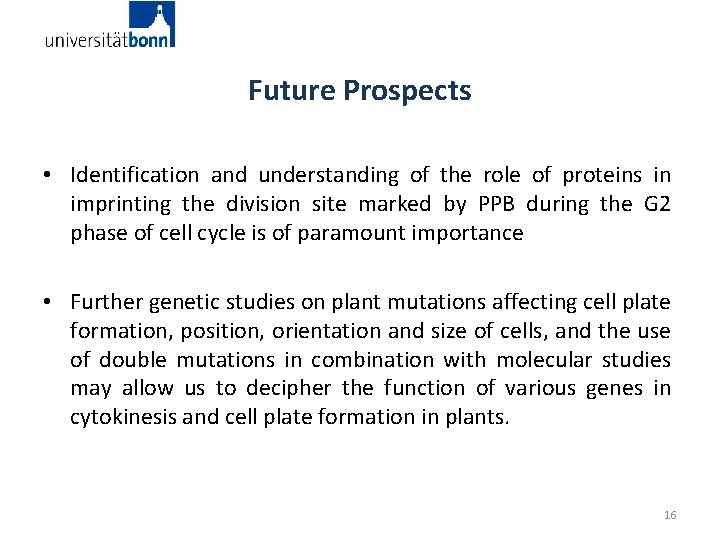 universitätbonn

Future Prospects

• Identification and understanding of the role of proteins in imprinting the division site marked by PPB during the G2 phase of cell cycle is of paramount importance

• Further genetic studies on plant mutations affecting cell plate formation, position, orientation and size of cells, and the use of double mutations in combination with molecular studies may allow us to decipher the function of various genes in cytokinesis and cell plate formation in plants.

16